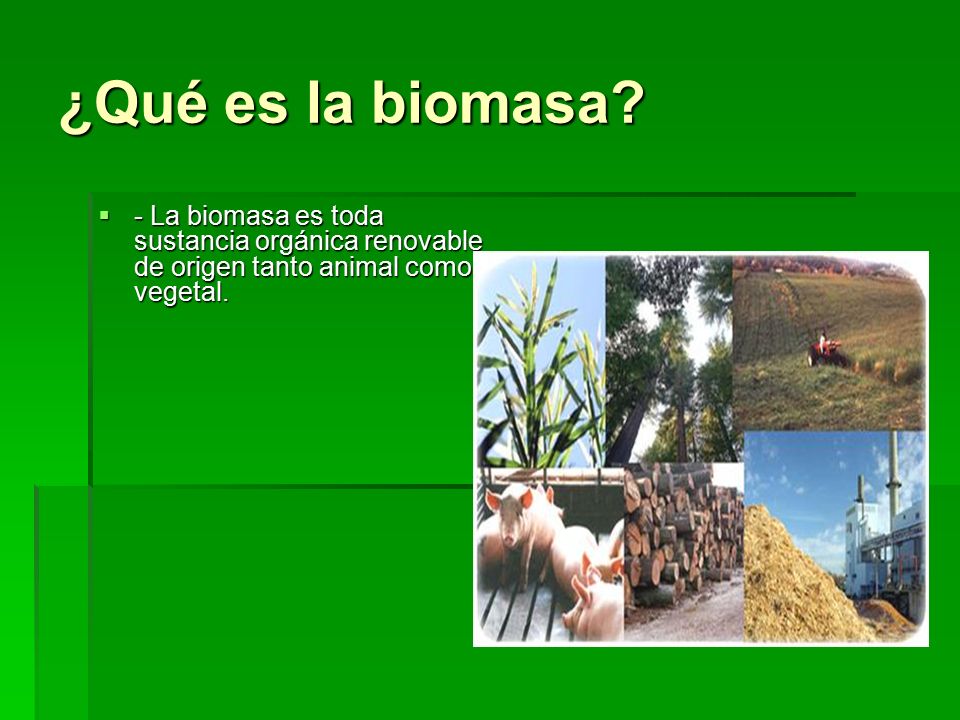 ¿Qué es la biomasa?

- La biomasa es toda sustancia orgánica renovable de origen tanto animal como vegetal.